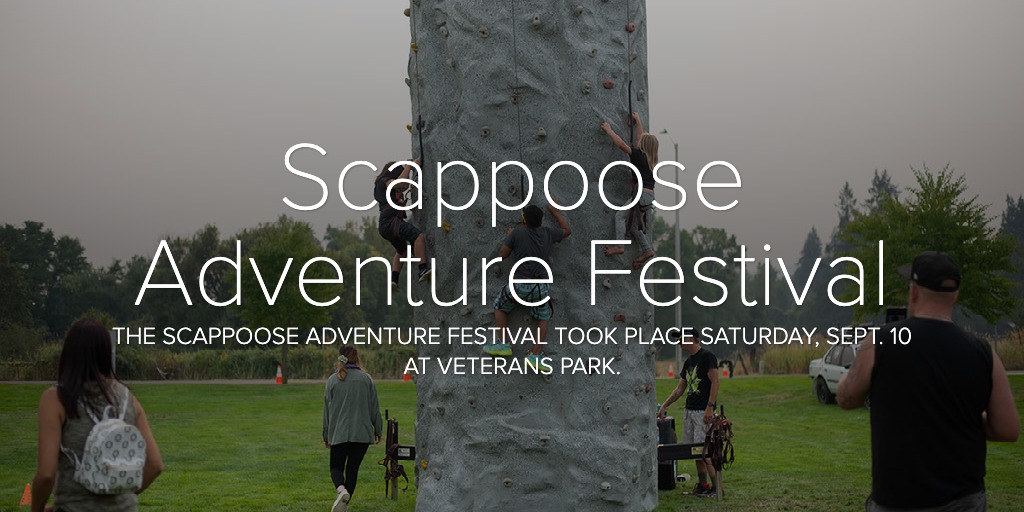 Scappoose Adventure Festival

THE SCAPPOOSE ADVENTURE FESTIVAL TOOK PLACE SATURDAY, SEPT. 10 AT VETERANS PARK.